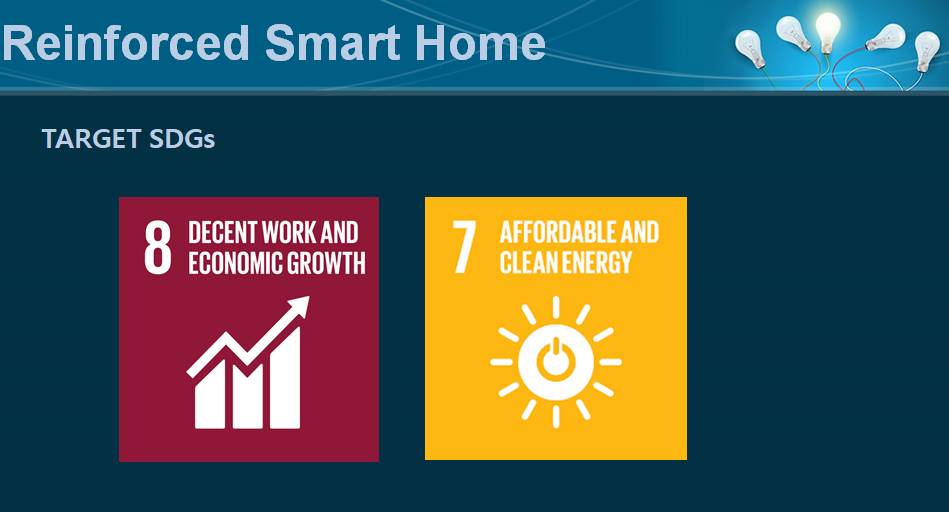 Reinforced Smart Home

TARGET SDGs

8 DECENT WORK AND ECONOMIC GROWTH

7 AFFORDABLE AND CLEAN ENERGY